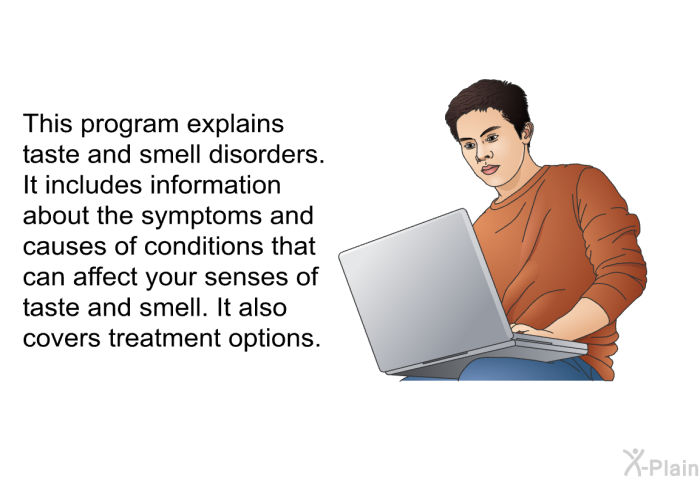 This program explains taste and smell disorders. It includes information about the symptoms and causes of conditions that can affect your senses of taste and smell. It also covers treatment options.

X-Plain